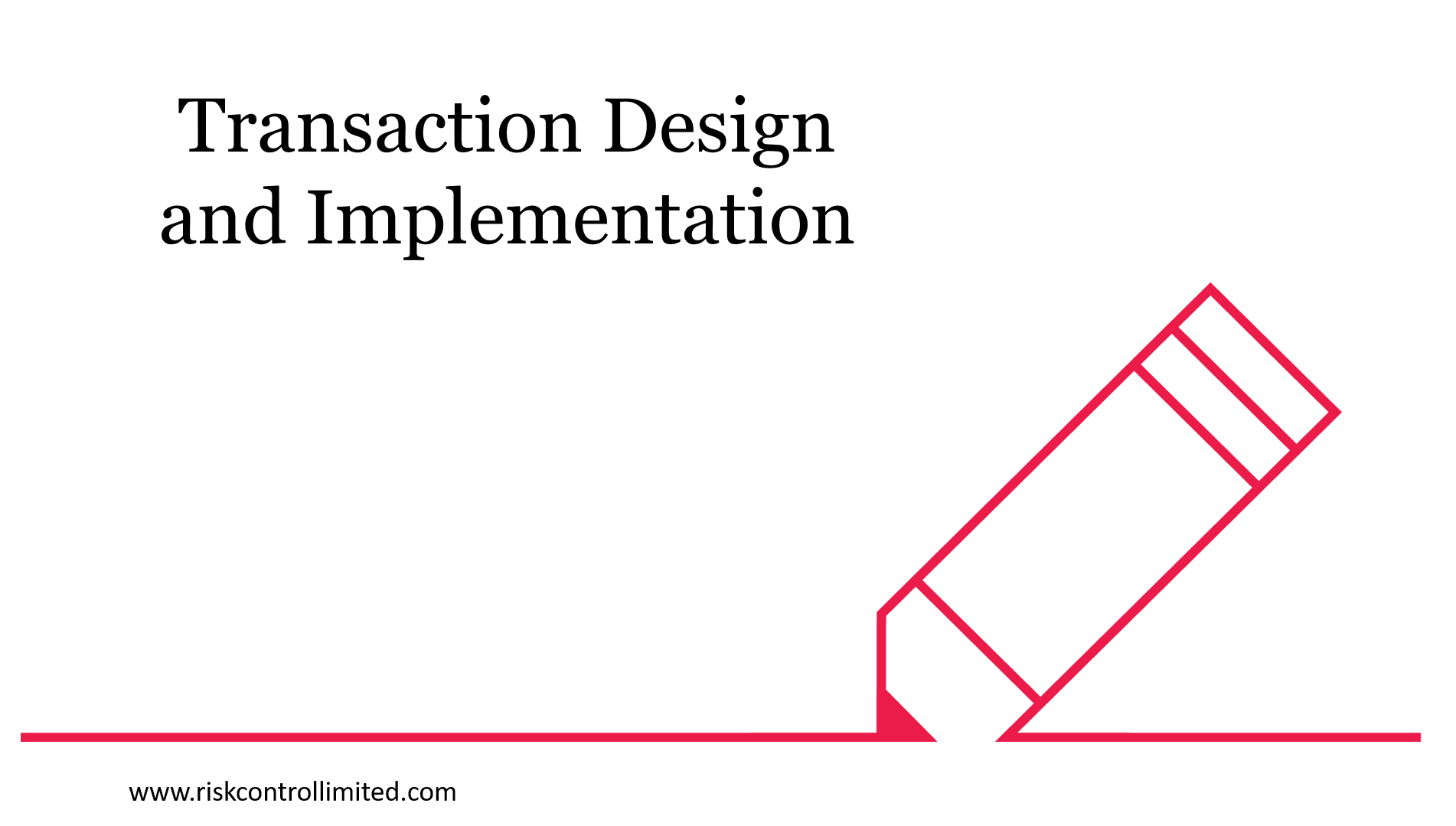 Transaction Design and Implementation

www.riskcontrollimited.com